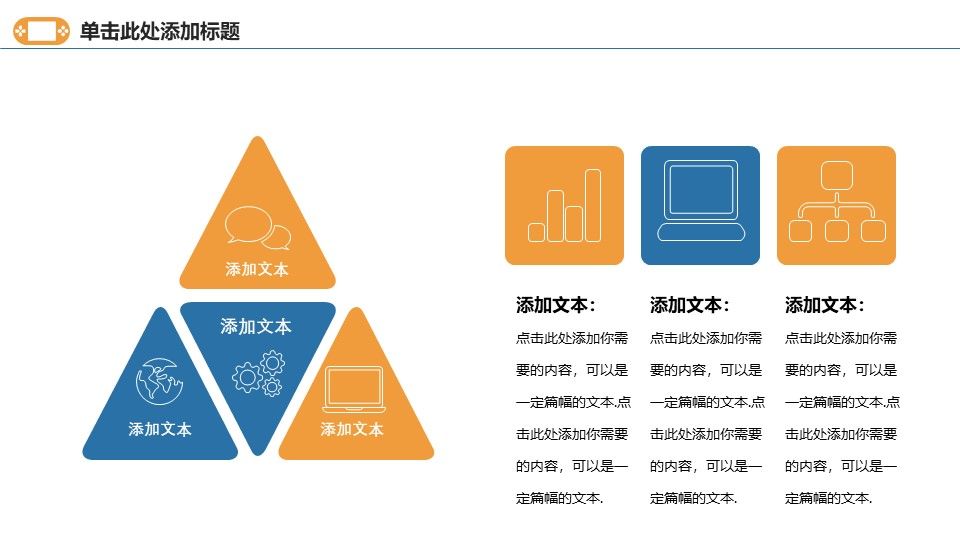 单击此处添加标题

添加文本

添加文本

添加文本

添加文本

添加文本：
点击此处添加你需要的内容，可以是一定篇幅的文本.点击此处添加你需要的内容，可以是一定篇幅的文本.

添加文本：
点击此处添加你需要的内容，可以是一定篇幅的文本.点击此处添加你需要的内容，可以是一定篇幅的文本.

添加文本：
点击此处添加你需要的内容，可以是一定篇幅的文本.点击此处添加你需要的内容，可以是一定篇幅的文本.